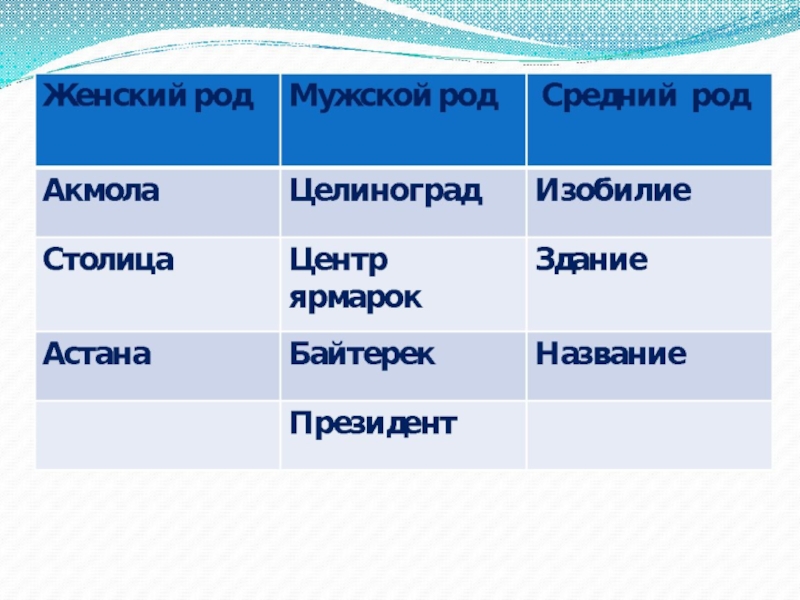 | Женский род | Мужской род | Средний род |
|---|---|---|
| Акмола | Целиноград | Изобилие |
| Столица | Центр ярмарок | Здание |
| Астана | Байтерек | Название |
| | Президент | |